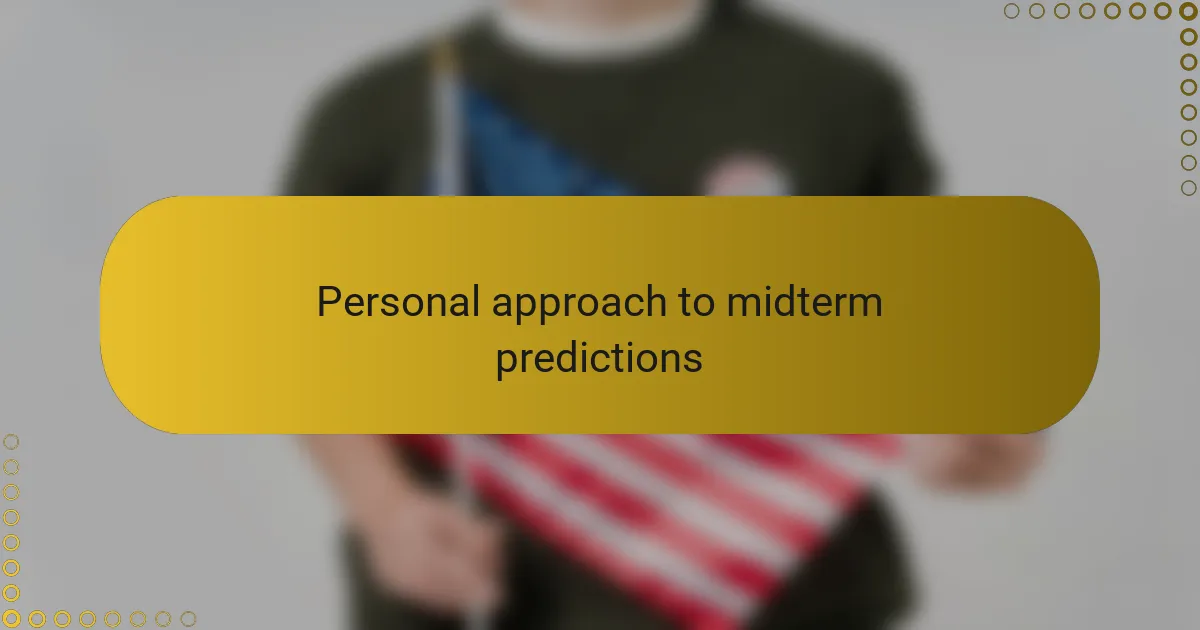 Personal approach to midterm predictions